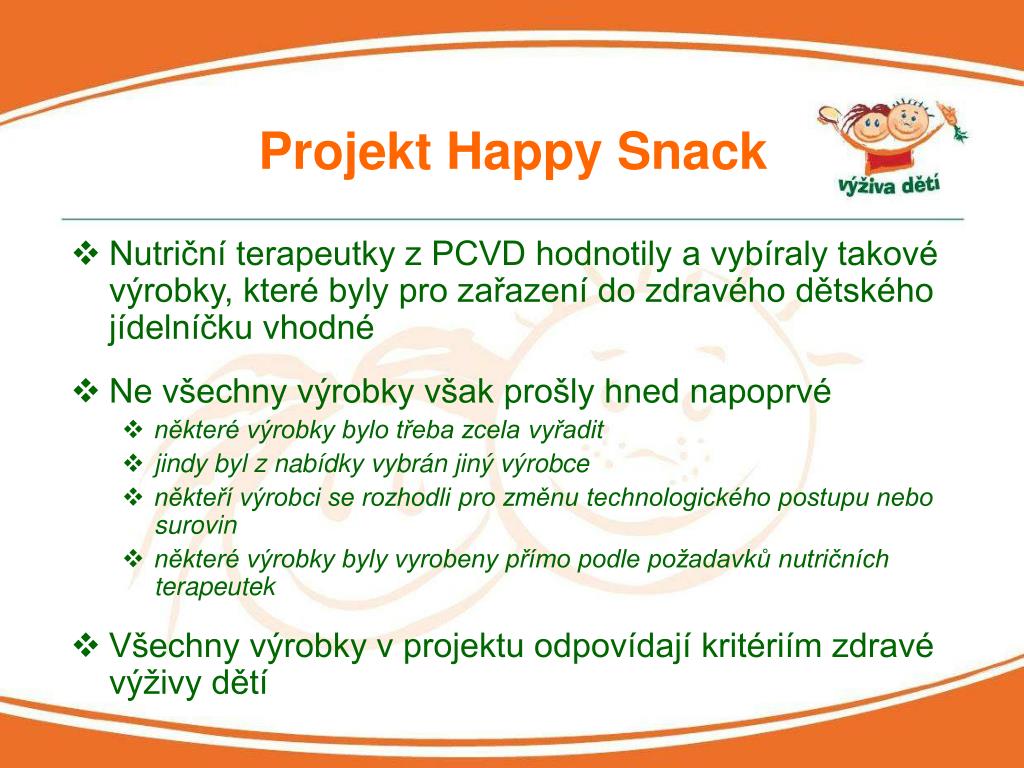 Projekt Happy Snack

výživa dětí

❖ Nutriční terapeutky z PCVD hodnotily a vybíraly takové výrobky, které byly pro zařazení do zdravého dětského jídelníčku vhodné

❖ Ne všechny výrobky však prošly hned napoprvé

❖ některé výrobky bylo třeba zcela vyřadit

❖ jindy byl z nabídky vybrán jiný výrobce

❖ někteří výrobci se rozhodli pro změnu technologického postupu nebo surovin

❖ některé výrobky byly vyrobeny přímo podle požadavků nutričních terapeutek

❖ Všechny výrobky v projektu odpovídají kritériím zdravé výživy dětí